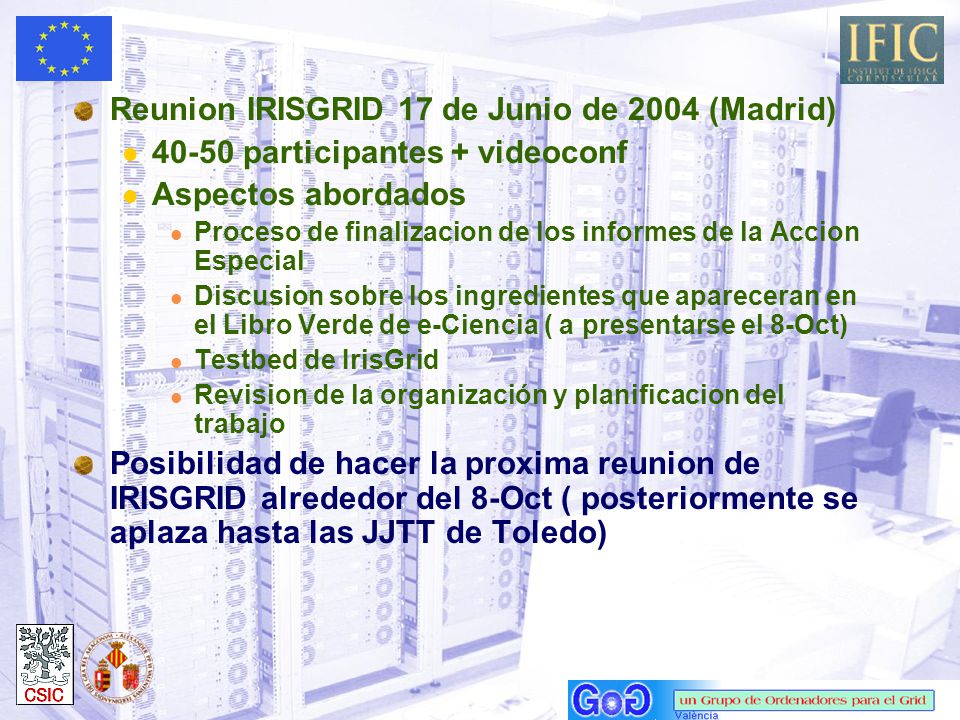 IFIC
INSTITUT DE FÍSICA CORPUSCULAR

Reunion IRISGRID 17 de Junio de 2004 (Madrid)

40-50 participantes + videoconf

Aspectos abordados

Proceso de finalizacion de los informes de la Accion Especial

Discusion sobre los ingredientes que apareceran en el Libro Verde de e-Ciencia ( a presentarse el 8-Oct)

Testbed de IrisGrid

Revision de la organización y planificacion del trabajo

Posibilidad de hacer la proxima reunion de IRISGRID alrededor del 8-Oct ( posteriormente se aplaza hasta las JJTT de Toledo)

CSIC

GoG

un Grupo de Ordenadores para el Grid

València